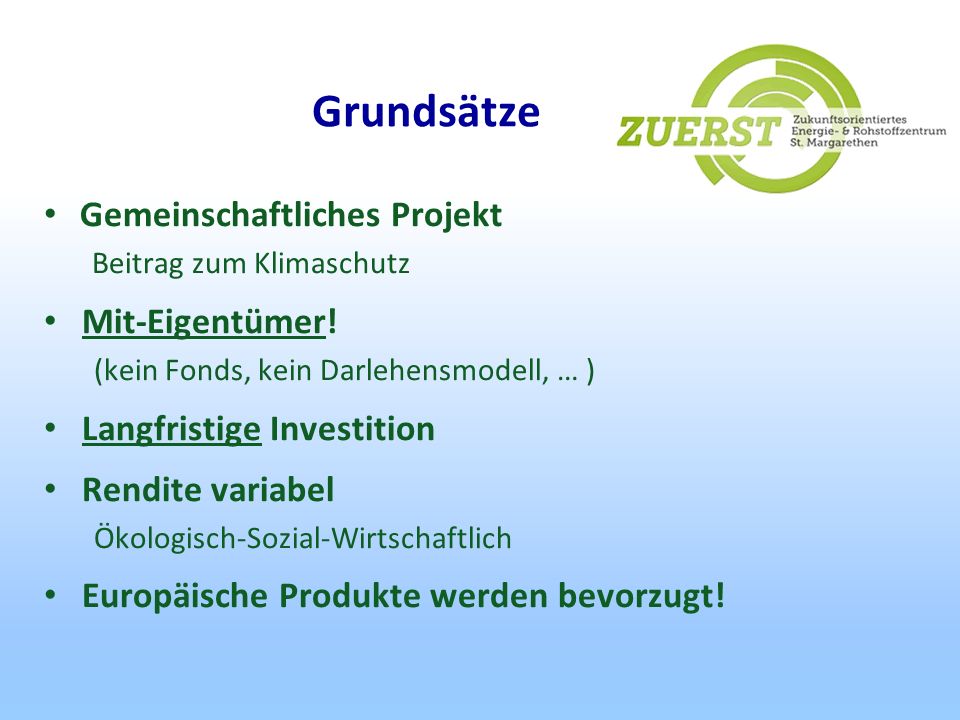 Grundsätze

ZUERST Zukunftsorientiertes Energie- & Rohstoffzentrum St. Margarethen

• Gemeinschaftliches Projekt
Beitrag zum Klimaschutz

• Mit-Eigentümer!
(kein Fonds, kein Darlehensmodell, … )

• Langfristige Investition

• Rendite variabel
Ökologisch-Sozial-Wirtschaftlich

• Europäische Produkte werden bevorzugt!